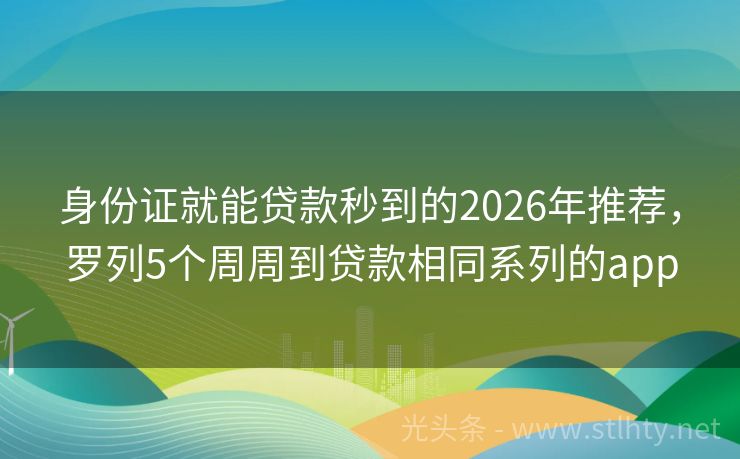 身份证就能贷款秒到的2026年推荐，罗列5个周周到贷款相同系列的app

光头条 - www.stlhty.net